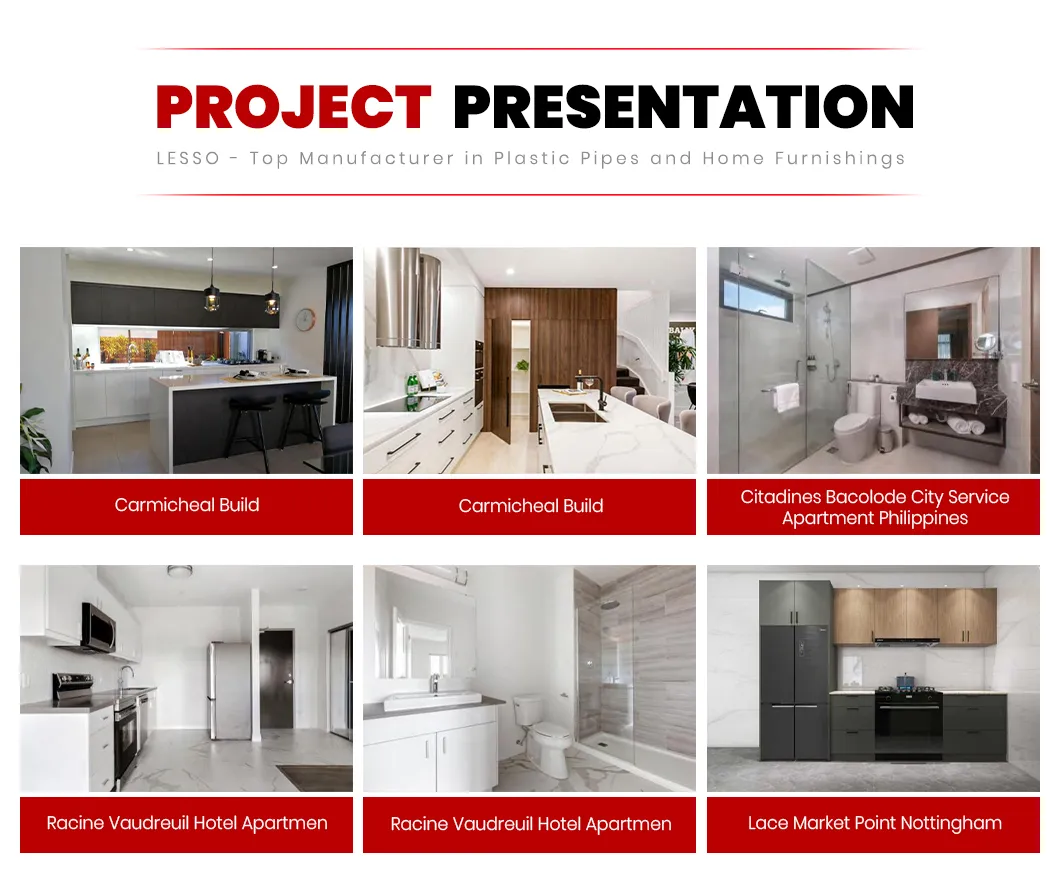 PROJECT PRESENTATION

LESSO - Top Manufacturer in Plastic Pipes and Home Furnishings

Carmicheal Build

Carmicheal Build

Citadines Bacolode City Service Apartment Philippines

Racine Vaudreuil Hotel Apartmen

Racine Vaudreuil Hotel Apartmen

Lace Market Point Nottingham